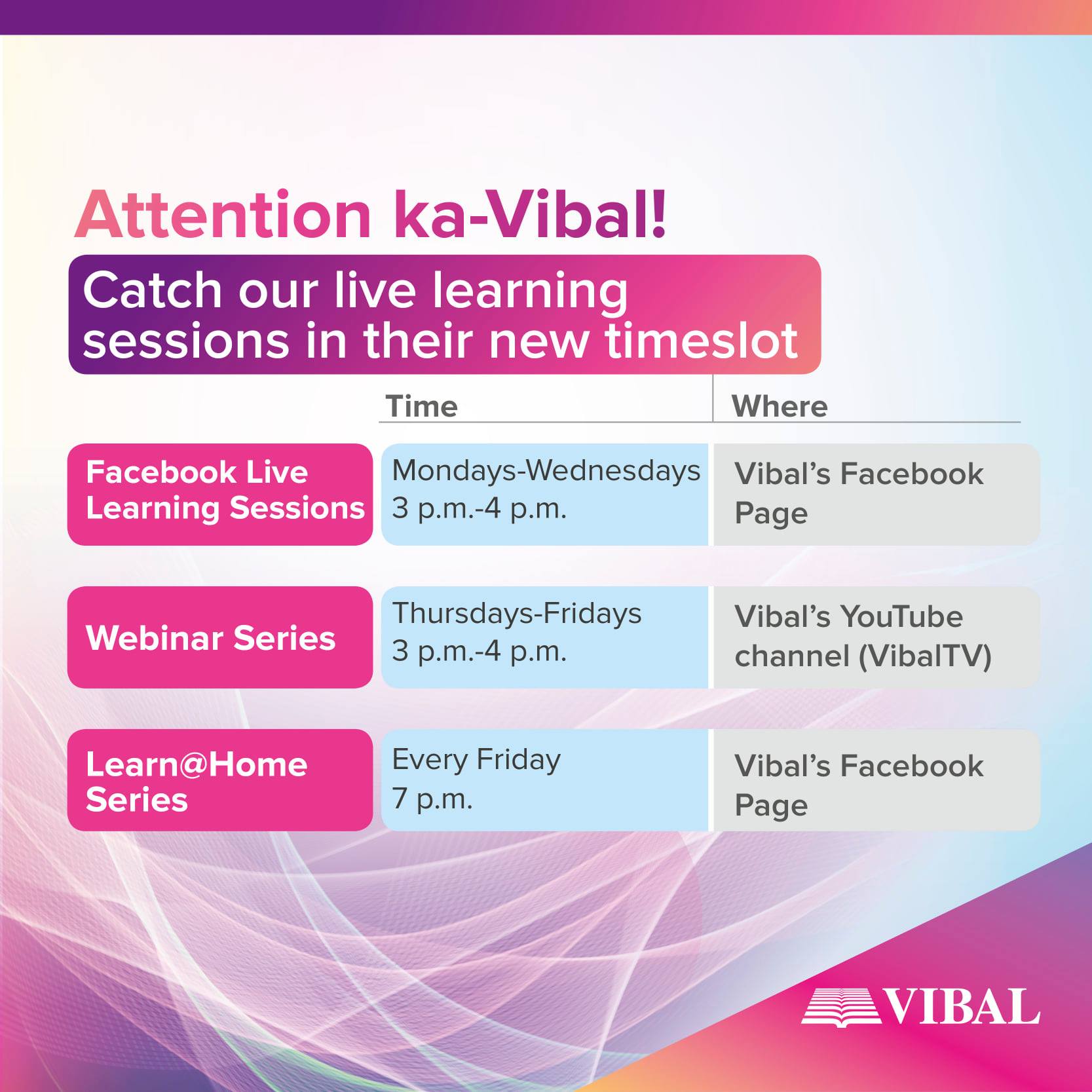 Attention ka-Vibal!

Catch our live learning sessions in their new timeslot

| | Time | Where |
|---|---|---|
| Facebook Live Learning Sessions | Mondays-Wednesdays 3 p.m.-4 p.m. | Vibal's Facebook Page |
| Webinar Series | Thursdays-Fridays 3 p.m.-4 p.m. | Vibal's YouTube channel (VibalTV) |
| Learn@Home Series | Every Friday 7 p.m. | Vibal's Facebook Page |

VIBAL